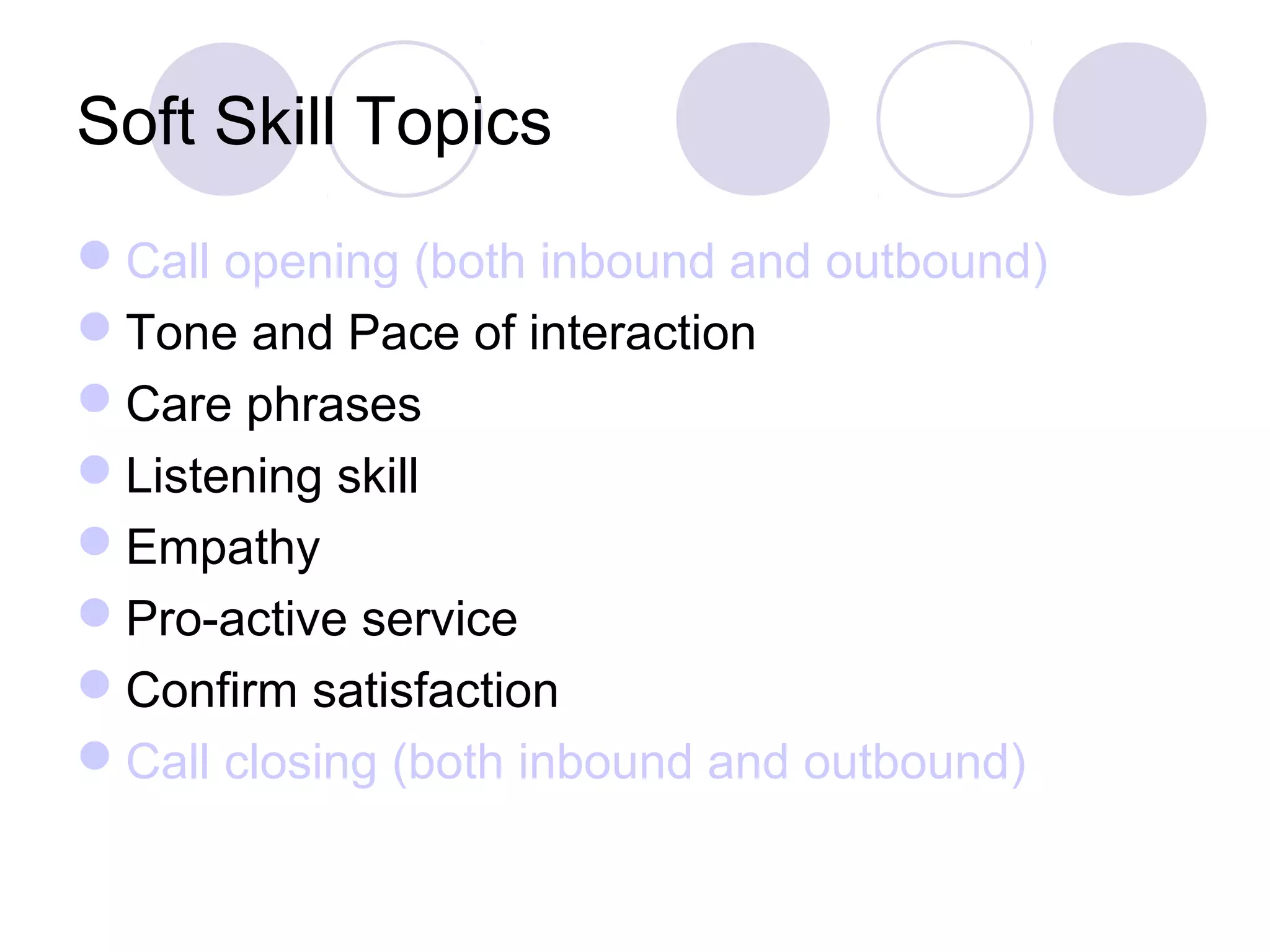 Soft Skill Topics

- Call opening (both inbound and outbound)
- Tone and Pace of interaction
- Care phrases
- Listening skill
- Empathy
- Pro-active service
- Confirm satisfaction
- Call closing (both inbound and outbound)